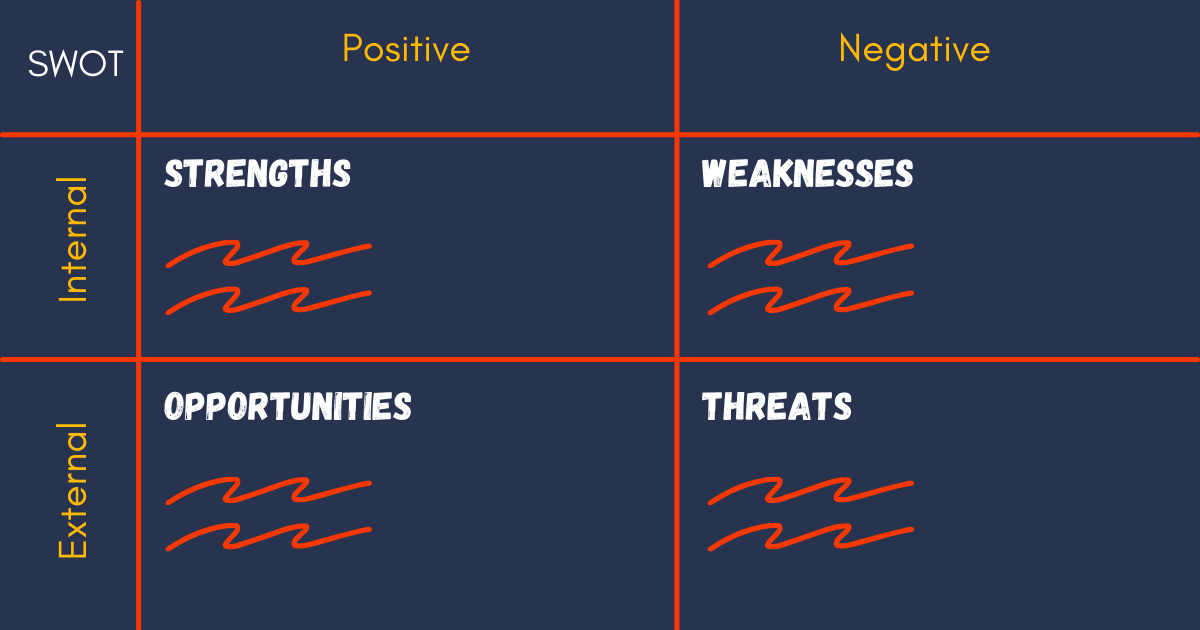 | SWOT | Positive | Negative |
|---|---|---|
| Internal | STRENGTHS | WEAKNESSES |
| External | OPPORTUNITIES | THREATS |